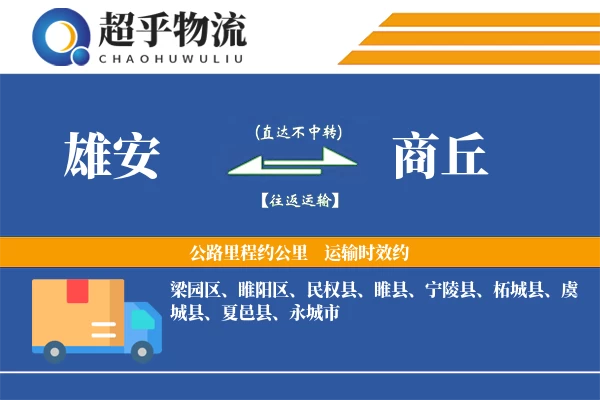 超乎物流
CHAOHUWULIU

雄安

(直达不中转)

【往返运输】

商丘

公路里程约公里 运输时效约

梁园区、睢阳区、民权县、睢县、宁陵县、柘城县、虞城县、夏邑县、永城市